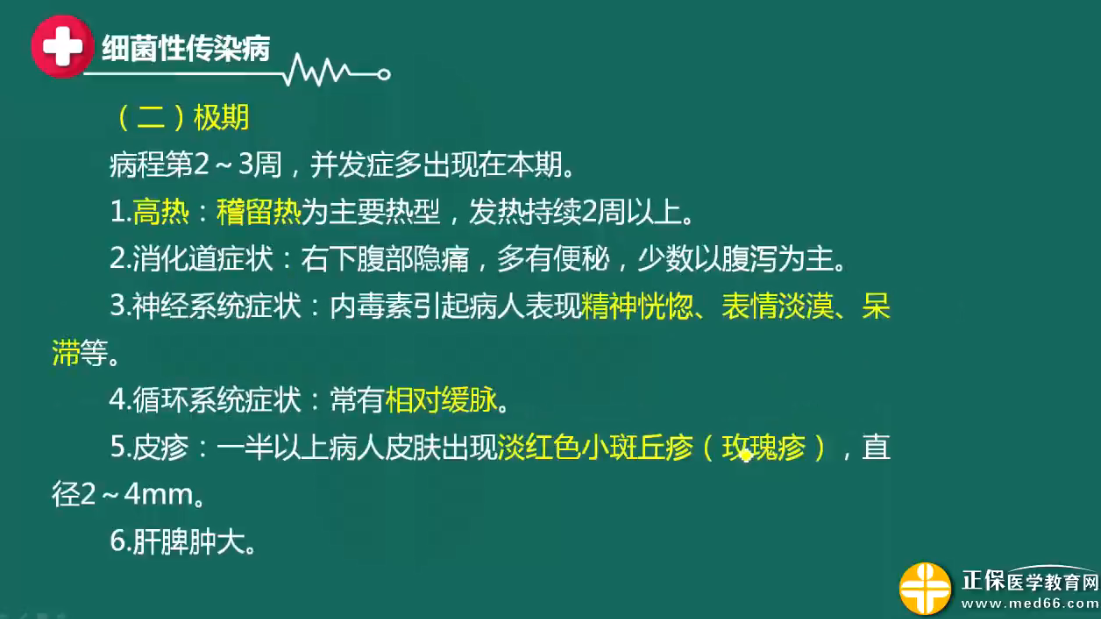 细菌性传染病

（二）极期

病程第2～3周，并发症多出现在本期。

1.高热：稽留热为主要热型，发热持续2周以上。

2.消化道症状：右下腹部隐痛，多有便秘，少数以腹泻为主。

3.神经系统症状：内毒素引起病人表现精神恍惚、表情淡漠、呆滞等。

4.循环系统症状：常有相对缓脉。

5.皮疹：一半以上病人皮肤出现淡红色小斑丘疹（玫瑰疹），直径2～4mm。

6.肝脾肿大。

正保医学教育网
www.med66.com